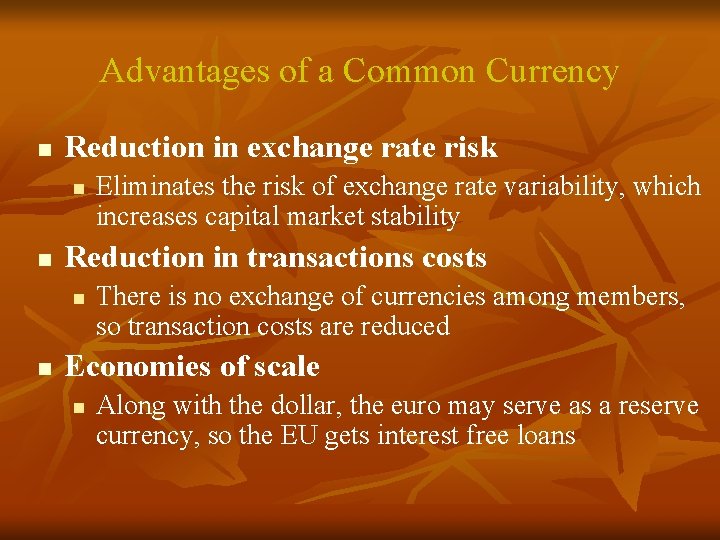 Advantages of a Common Currency

- Reduction in exchange rate risk
  - Eliminates the risk of exchange rate variability, which increases capital market stability
- Reduction in transactions costs
  - There is no exchange of currencies among members, so transaction costs are reduced
- Economies of scale
  - Along with the dollar, the euro may serve as a reserve currency, so the EU gets interest free loans